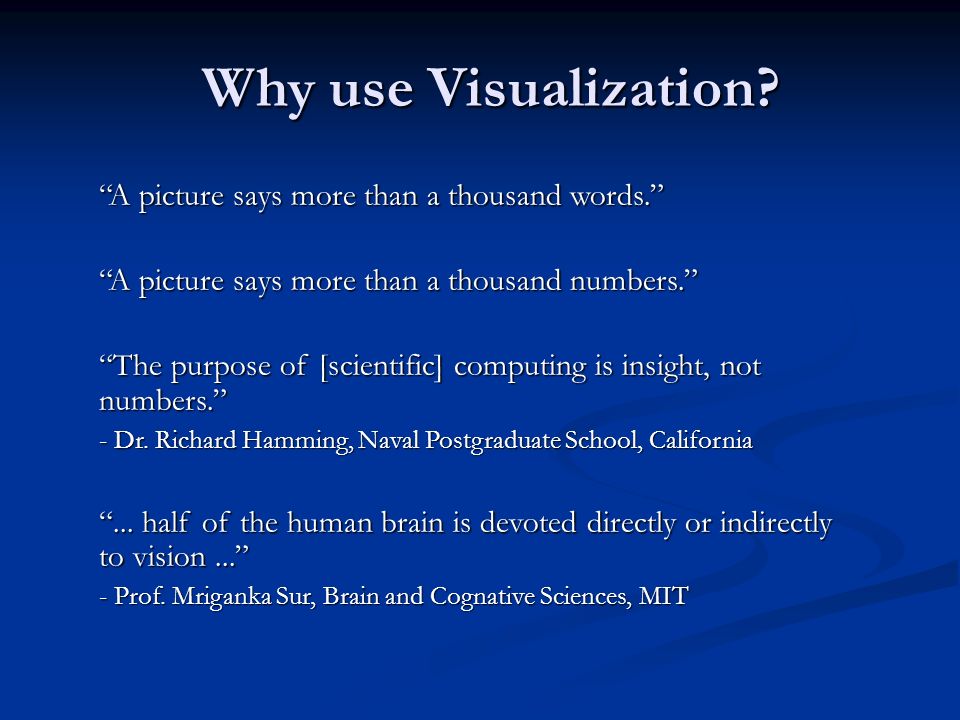 Why use Visualization?

“A picture says more than a thousand words.”

“A picture says more than a thousand numbers.”

“The purpose of [scientific] computing is insight, not numbers.”

- Dr. Richard Hamming, Naval Postgraduate School, California

“... half of the human brain is devoted directly or indirectly to vision ...”

- Prof. Mriganka Sur, Brain and Cognative Sciences, MIT